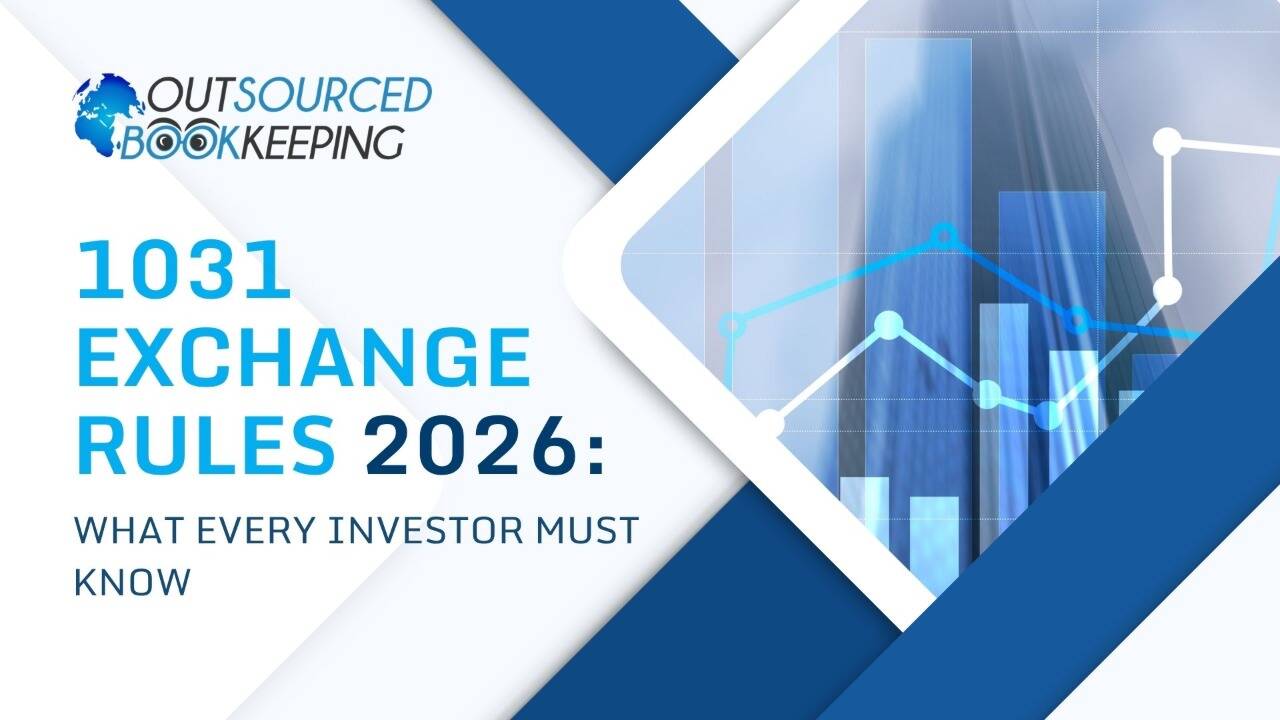 OUTSOURCED
BOOKKEEPING

1031 EXCHANGE RULES 2026:

WHAT EVERY INVESTOR MUST KNOW